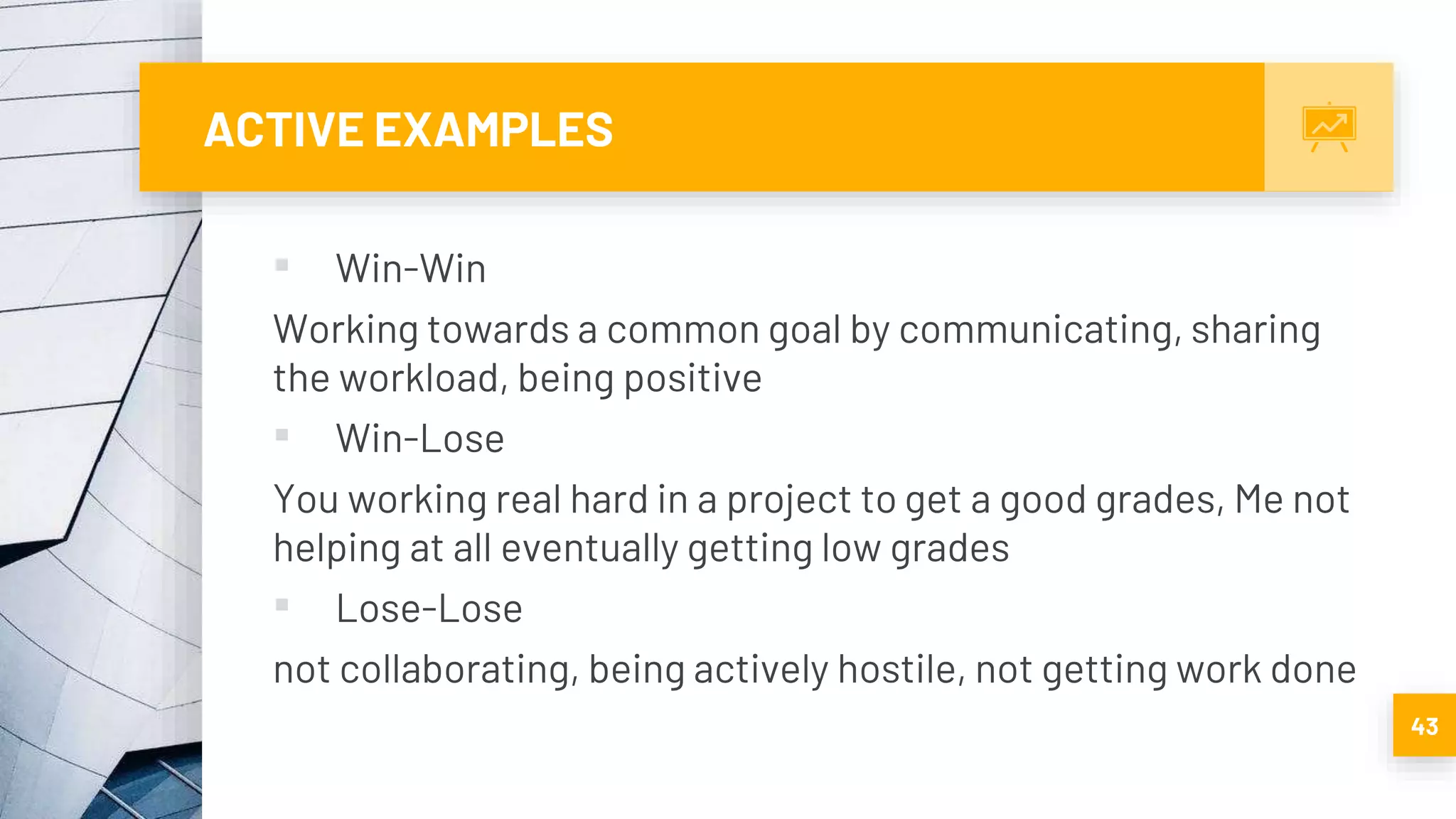 ACTIVE EXAMPLES

▪ Win-Win

Working towards a common goal by communicating, sharing the workload, being positive

▪ Win-Lose

You working real hard in a project to get a good grades, Me not helping at all eventually getting low grades

▪ Lose-Lose

not collaborating, being actively hostile, not getting work done

43